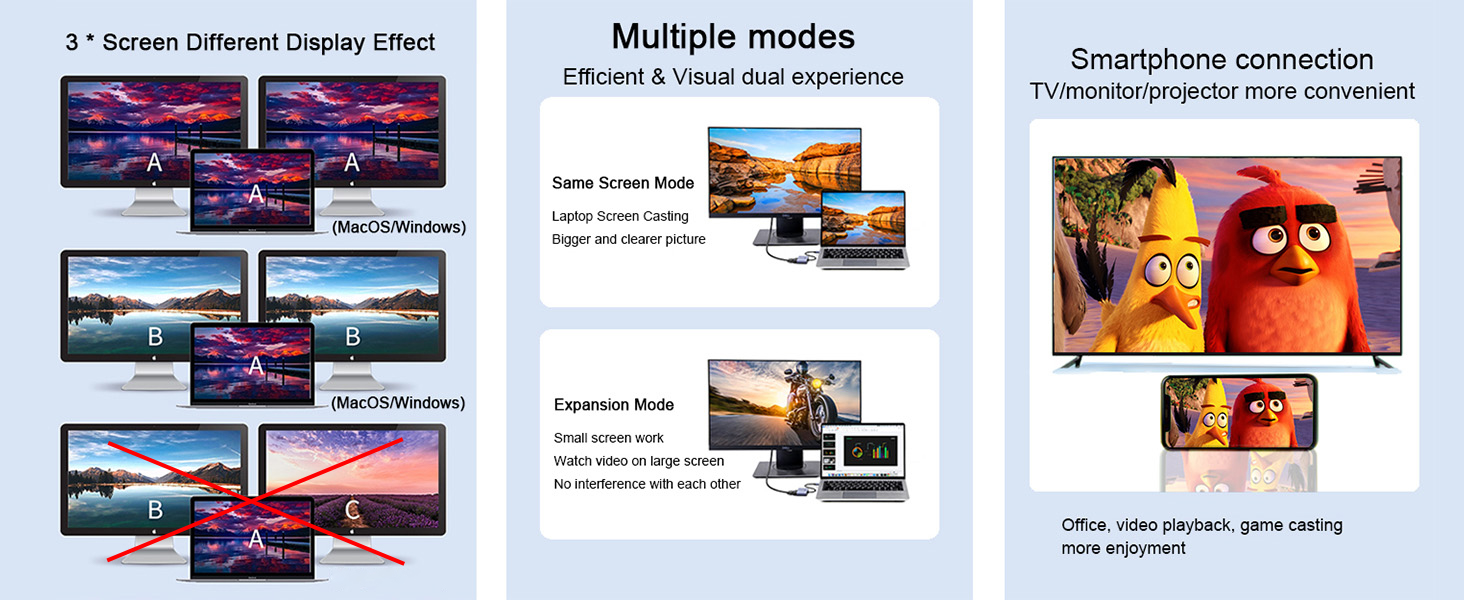 3 * Screen Different Display Effect

A A A

(MacOS/Windows)

B B A

(MacOS/Windows)

B C A

Multiple modes

Efficient & Visual dual experience

Same Screen Mode

Laptop Screen Casting

Bigger and clearer picture

Expansion Mode

Small screen work

Watch video on large screen

No interference with each other

Smartphone connection

TV/monitor/projector more convenient

Office, video playback, game casting more enjoyment